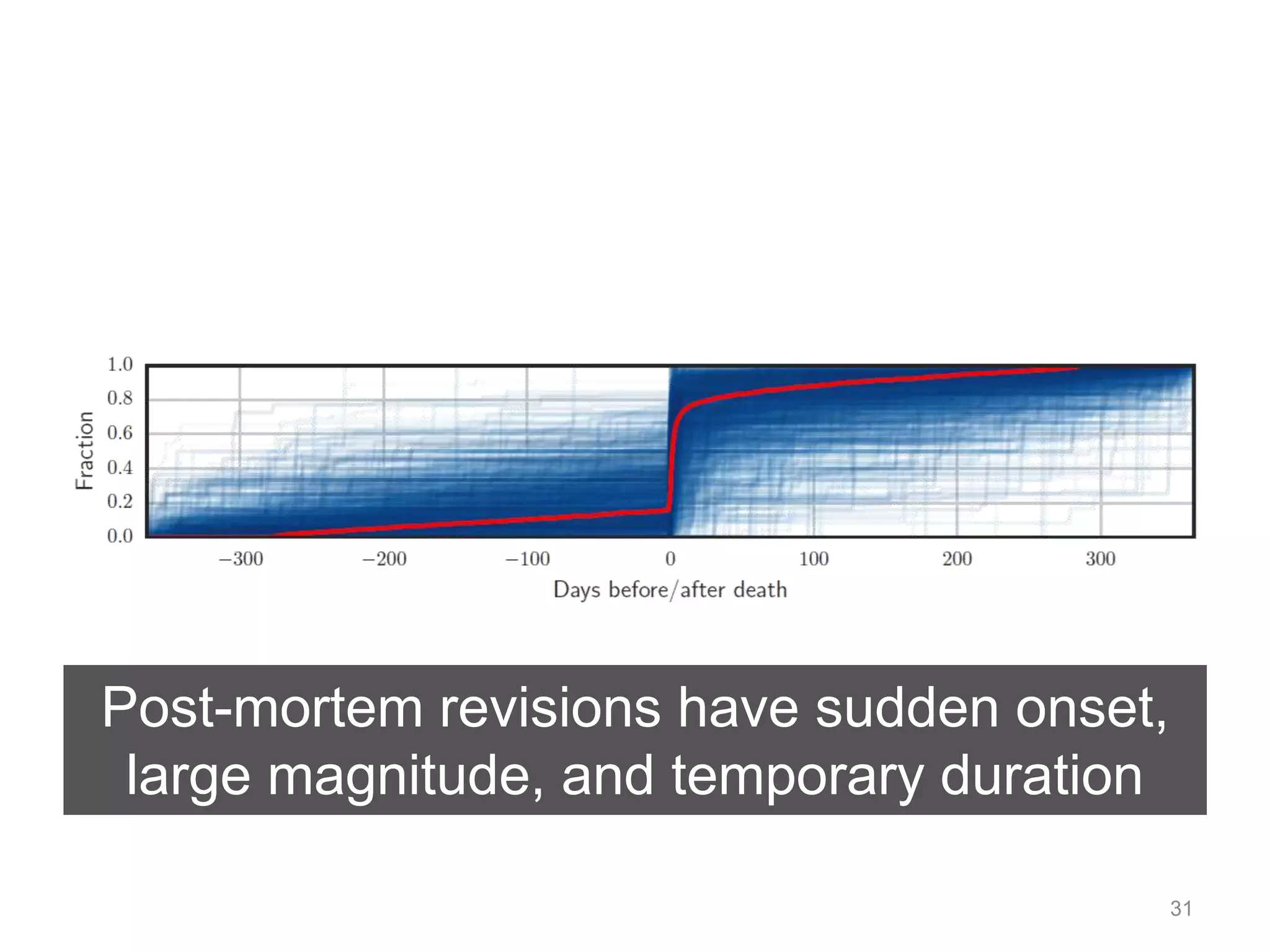 1.0
0.8
0.6
0.4
0.2
0.0
Fraction
−300
−200
−100
0
100
200
300
Days before/after death

Post-mortem revisions have sudden onset, large magnitude, and temporary duration

31